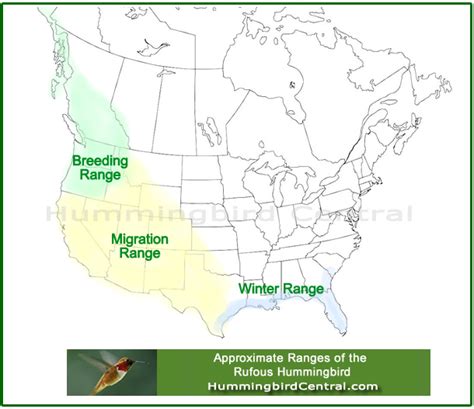 Breeding Range

Hummingbird Central

Migration Range

Winter Range

Approximate Ranges of the Rufous Hummingbird
HummingbirdCentral.com